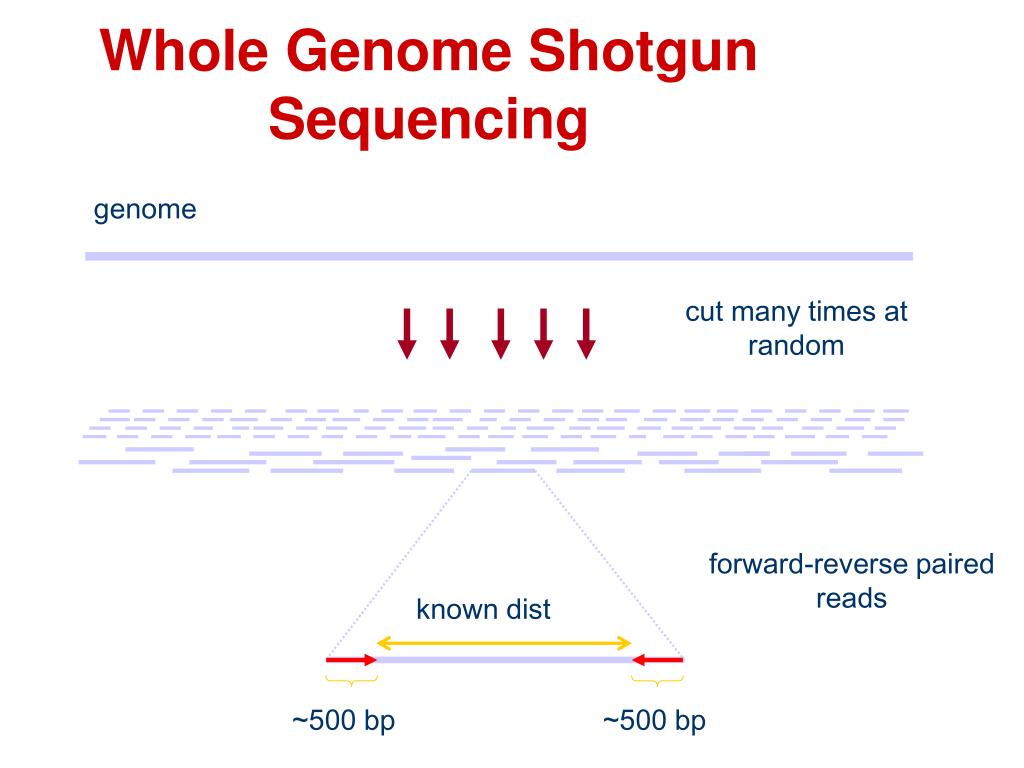 Whole Genome Shotgun Sequencing

genome

cut many times at random

forward-reverse paired reads

known dist

~500 bp

~500 bp